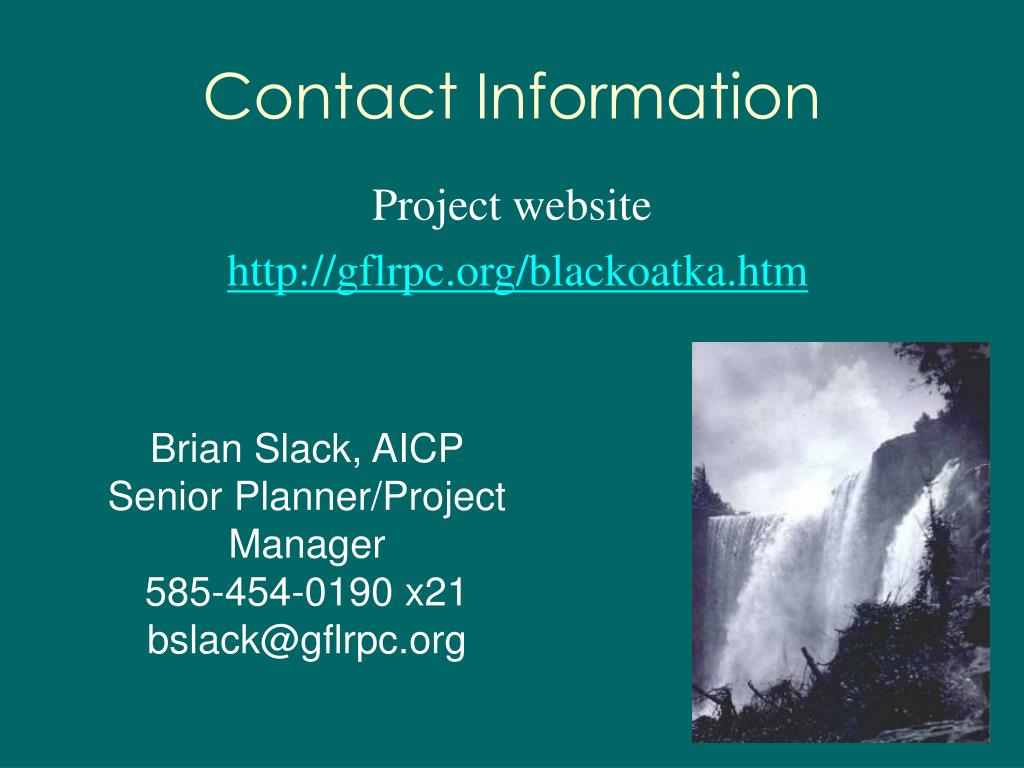 Contact Information

Project website

http://gflrpc.org/blackoatka.htm

Brian Slack, AICP
Senior Planner/Project Manager
585-454-0190 x21
bslack@gflrpc.org